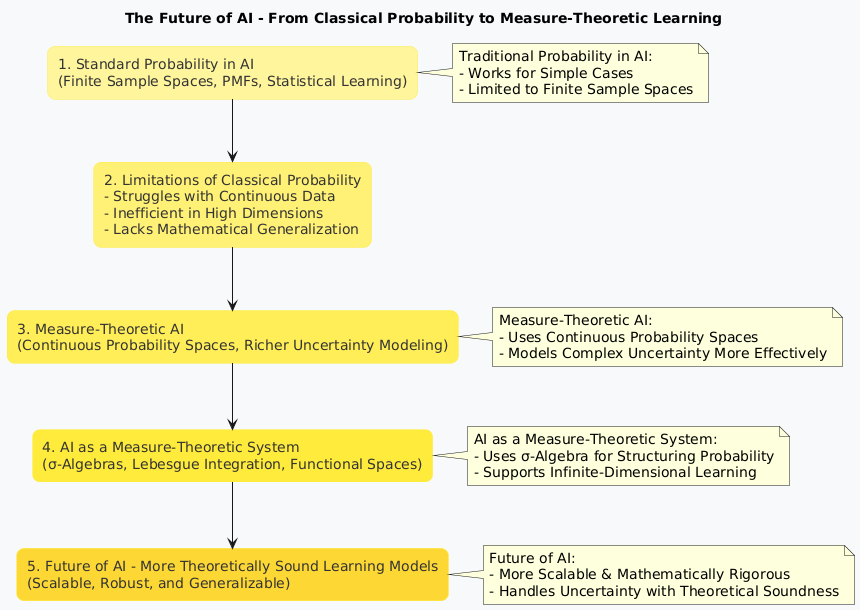 The Future of AI - From Classical Probability to Measure-Theoretic Learning

1. Standard Probability in AI
(Finite Sample Spaces, PMFs, Statistical Learning)

Traditional Probability in AI:
- Works for Simple Cases
- Limited to Finite Sample Spaces

2. Limitations of Classical Probability
- Struggles with Continuous Data
- Inefficient in High Dimensions
- Lacks Mathematical Generalization

3. Measure-Theoretic AI
(Continuous Probability Spaces, Richer Uncertainty Modeling)

Measure-Theoretic AI:
- Uses Continuous Probability Spaces
- Models Complex Uncertainty More Effectively

4. AI as a Measure-Theoretic System
(σ-Algebras, Lebesgue Integration, Functional Spaces)

AI as a Measure-Theoretic System:
- Uses σ-Algebra for Structuring Probability
- Supports Infinite-Dimensional Learning

5. Future of AI - More Theoretically Sound Learning Models
(Scalable, Robust, and Generalizable)

Future of AI:
- More Scalable & Mathematically Rigorous
- Handles Uncertainty with Theoretical Soundness